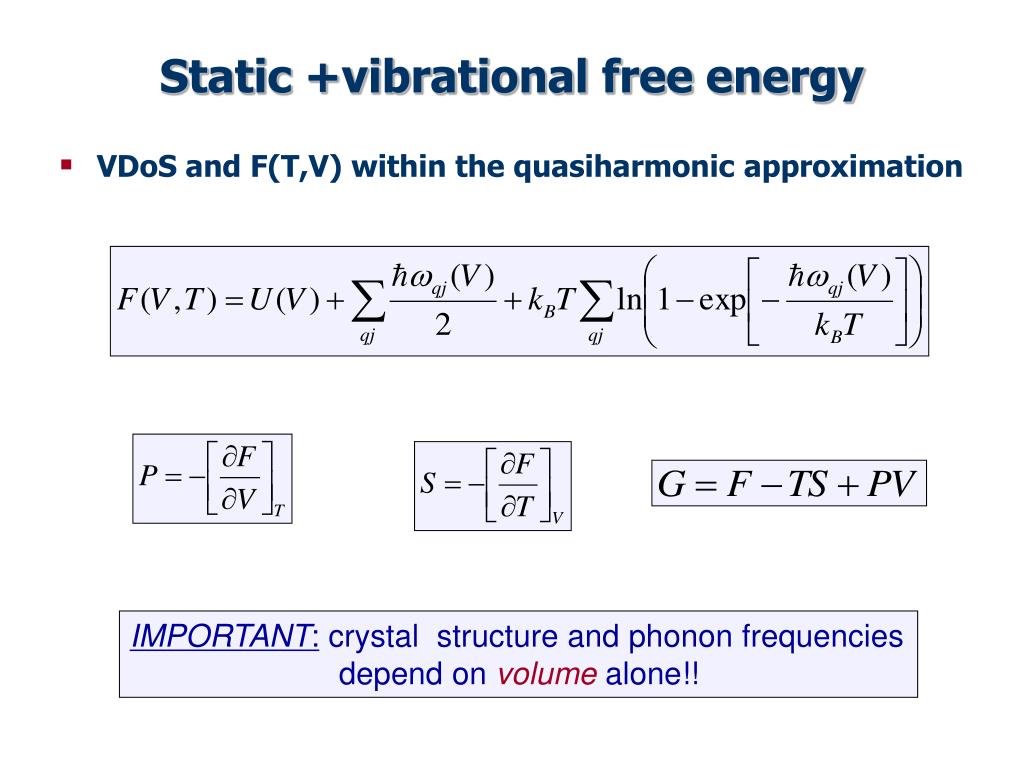 Static +vibrational free energy

▪ VDoS and F(T,V) within the quasiharmonic approximation

$F(V,T) = U(V) + \sum_{qj} \frac{\hbar\omega_{qj}(V)}{2} + k_B T \sum_{qj} \ln\left(1 - \exp\left[-\frac{\hbar\omega_{qj}(V)}{k_B T}\right]\right)$

$P = -\left[\frac{\partial F}{\partial V}\right]_T$

$S = -\left[\frac{\partial F}{\partial T}\right]_V$

$G = F - TS + PV$

IMPORTANT: crystal structure and phonon frequencies depend on volume alone!!